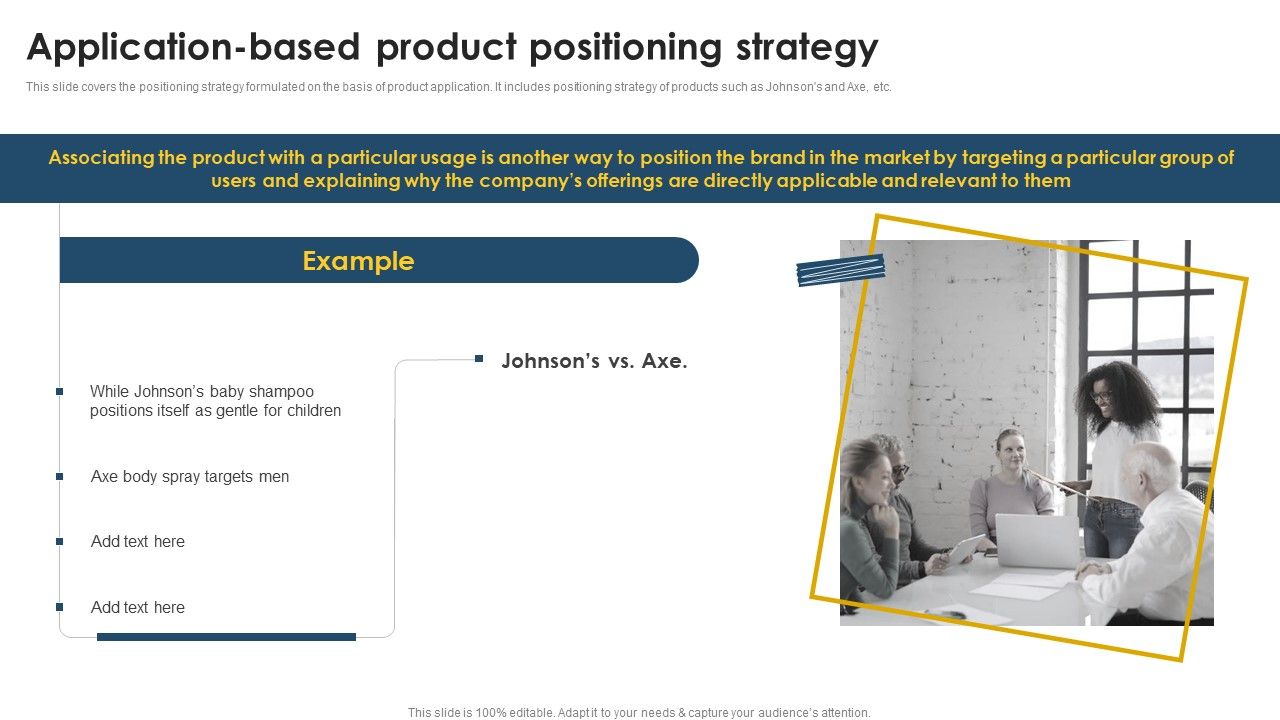 Application-based product positioning strategy

This slide covers the positioning strategy formulated on the basis of product application. It includes positioning strategy of products such as Johnson's and Axe, etc.

Associating the product with a particular usage is another way to position the brand in the market by targeting a particular group of users and explaining why the company's offerings are directly applicable and relevant to them

Example

Johnson's vs. Axe.

While Johnson's baby shampoo positions itself as gentle for children

Axe body spray targets men

Add text here

Add text here

This slide is 100% editable. Adapt it to your needs & capture your audience's attention.